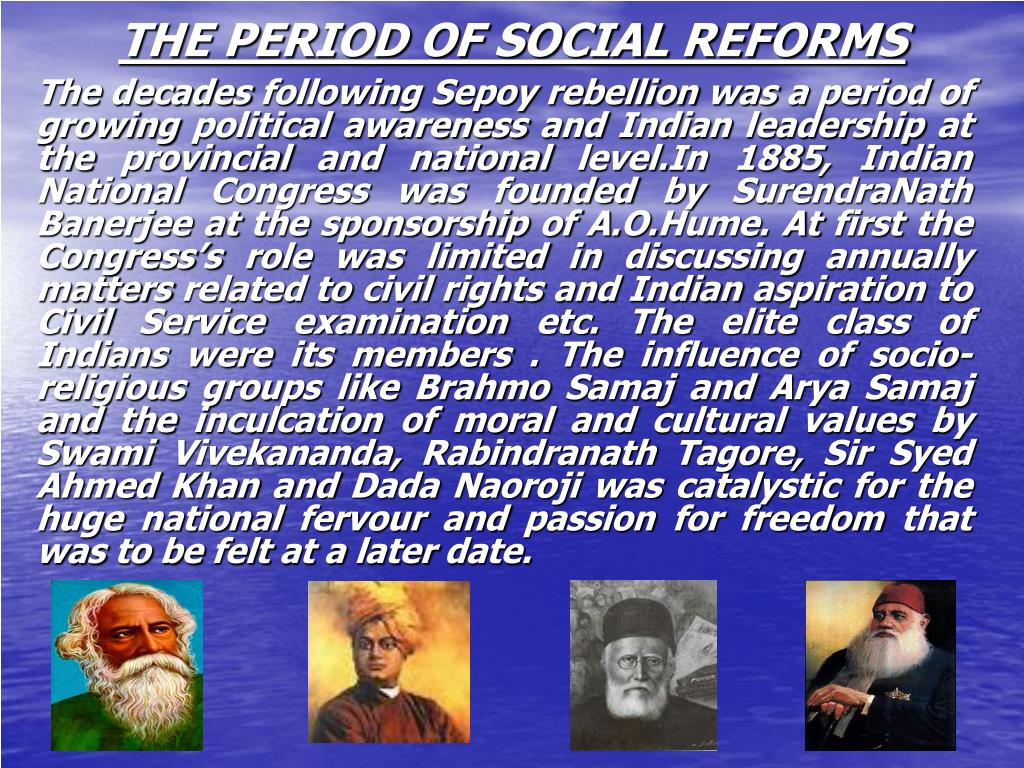 THE PERIOD OF SOCIAL REFORMS

The decades following Sepoy rebellion was a period of growing political awareness and Indian leadership at the provincial and national level.In 1885, Indian National Congress was founded by SurendraNath Banerjee at the sponsorship of A.O.Hume. At first the Congress's role was limited in discussing annually matters related to civil rights and Indian aspiration to Civil Service examination etc. The elite class of Indians were its members . The influence of socio-religious groups like Brahmo Samaj and Arya Samaj and the inculcation of moral and cultural values by Swami Vivekananda, Rabindranath Tagore, Sir Syed Ahmed Khan and Dada Naoroji was catalystic for the huge national fervour and passion for freedom that was to be felt at a later date.